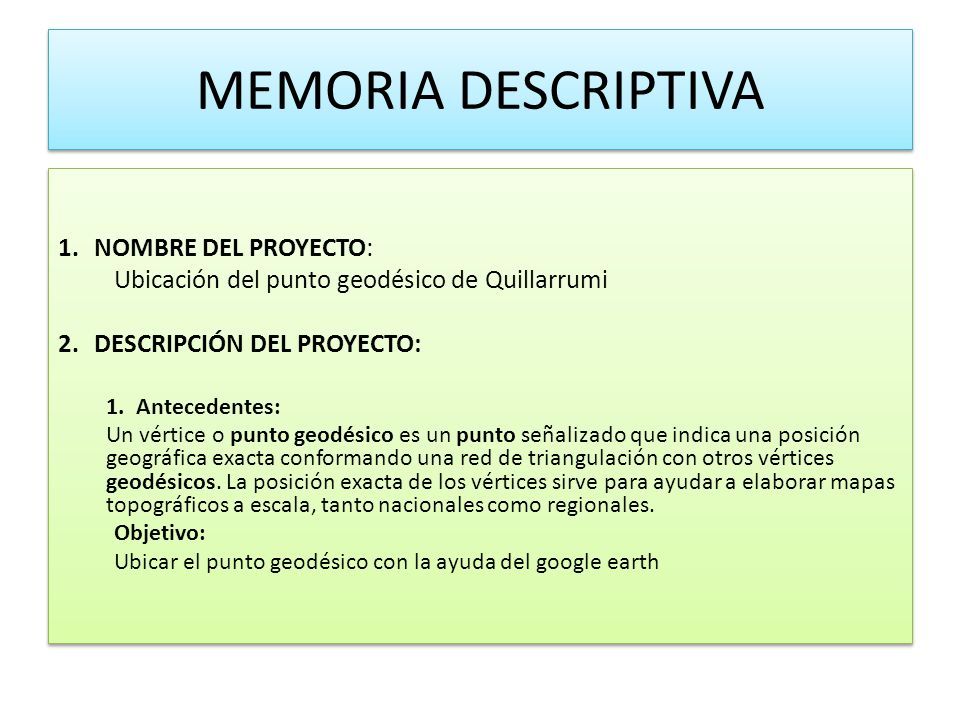 MEMORIA DESCRIPTIVA

1. NOMBRE DEL PROYECTO:
Ubicación del punto geodésico de Quillarrumi

2. DESCRIPCIÓN DEL PROYECTO:

1. Antecedentes:
Un vértice o punto geodésico es un punto señalizado que indica una posición geográfica exacta conformando una red de triangulación con otros vértices geodésicos. La posición exacta de los vértices sirve para ayudar a elaborar mapas topográficos a escala, tanto nacionales como regionales.
Objetivo:
Ubicar el punto geodésico con la ayuda del google earth